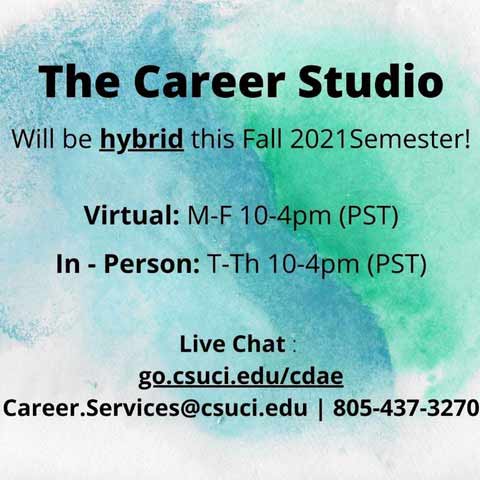 The Career Studio

Will be hybrid this Fall 2021Semester!

Virtual: M-F 10-4pm (PST)

In - Person: T-Th 10-4pm (PST)

Live Chat :
go.csuci.edu/cdae
Career.Services@csuci.edu | 805-437-3270